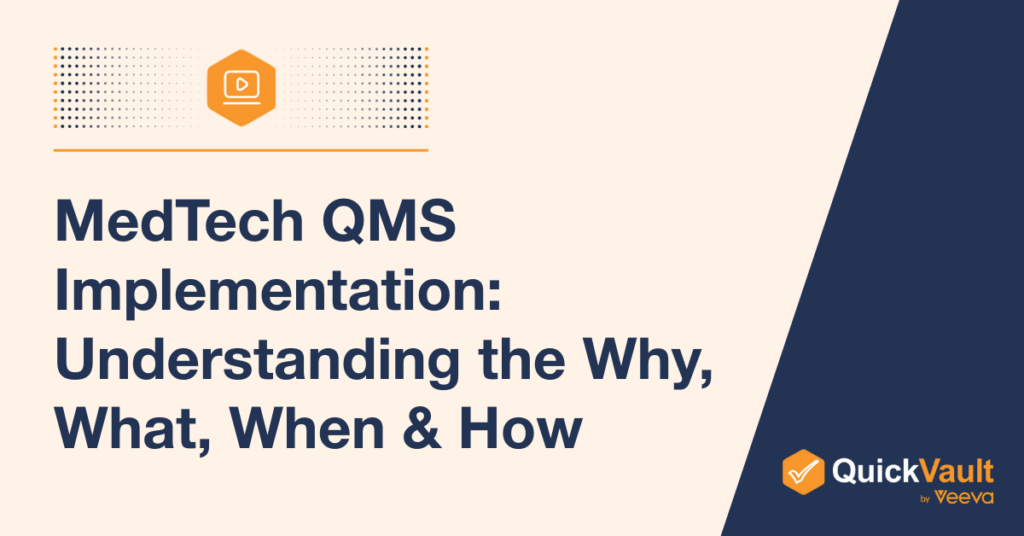 MedTech QMS Implementation: Understanding the Why, What, When & How

QuickVault by Veeva